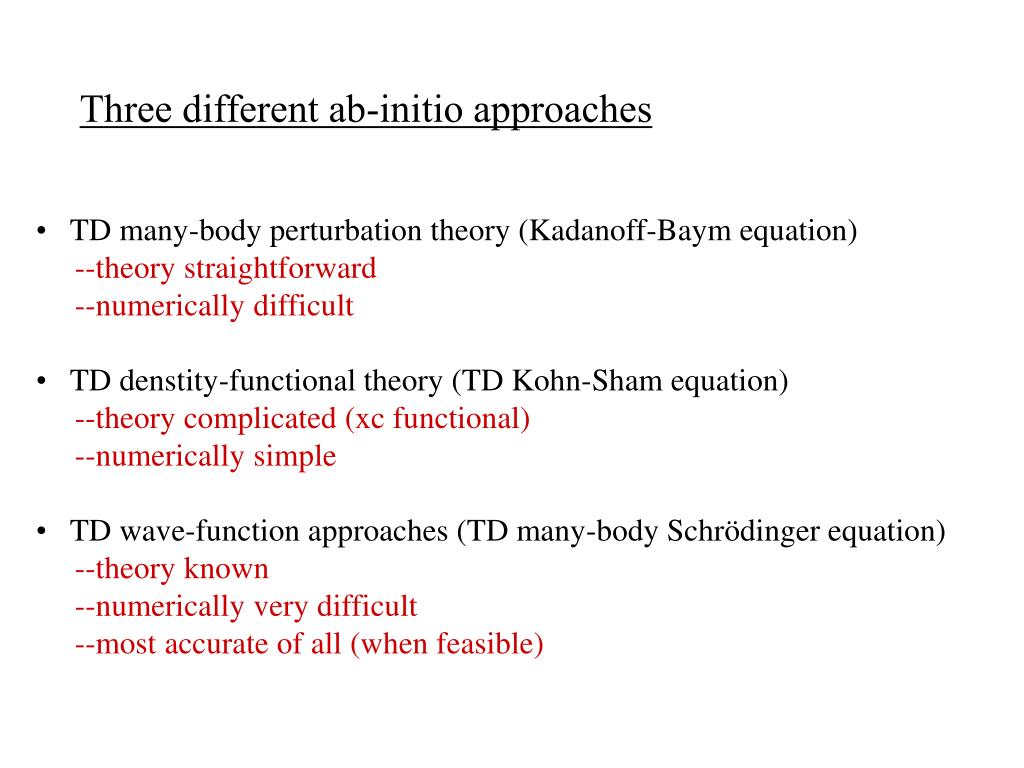 Three different ab-initio approaches

• TD many-body perturbation theory (Kadanoff-Baym equation)
--theory straightforward
--numerically difficult

• TD denstity-functional theory (TD Kohn-Sham equation)
--theory complicated (xc functional)
--numerically simple

• TD wave-function approaches (TD many-body Schrödinger equation)
--theory known
--numerically very difficult
--most accurate of all (when feasible)